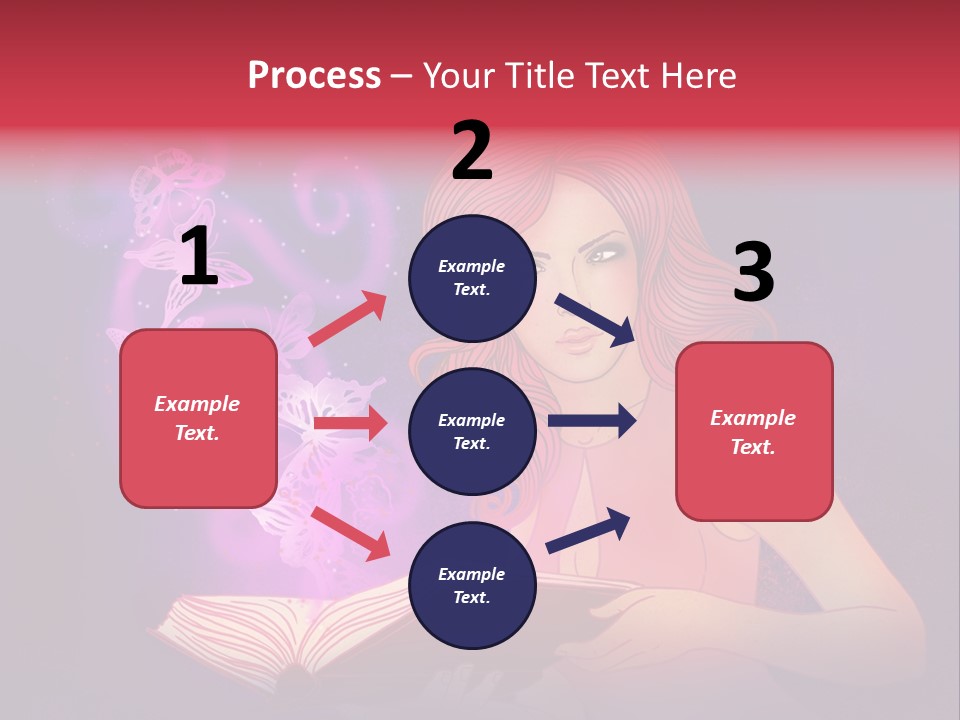 Process – Your Title Text Here

1

Example Text.

2

Example Text.

Example Text.

Example Text.

3

Example Text.